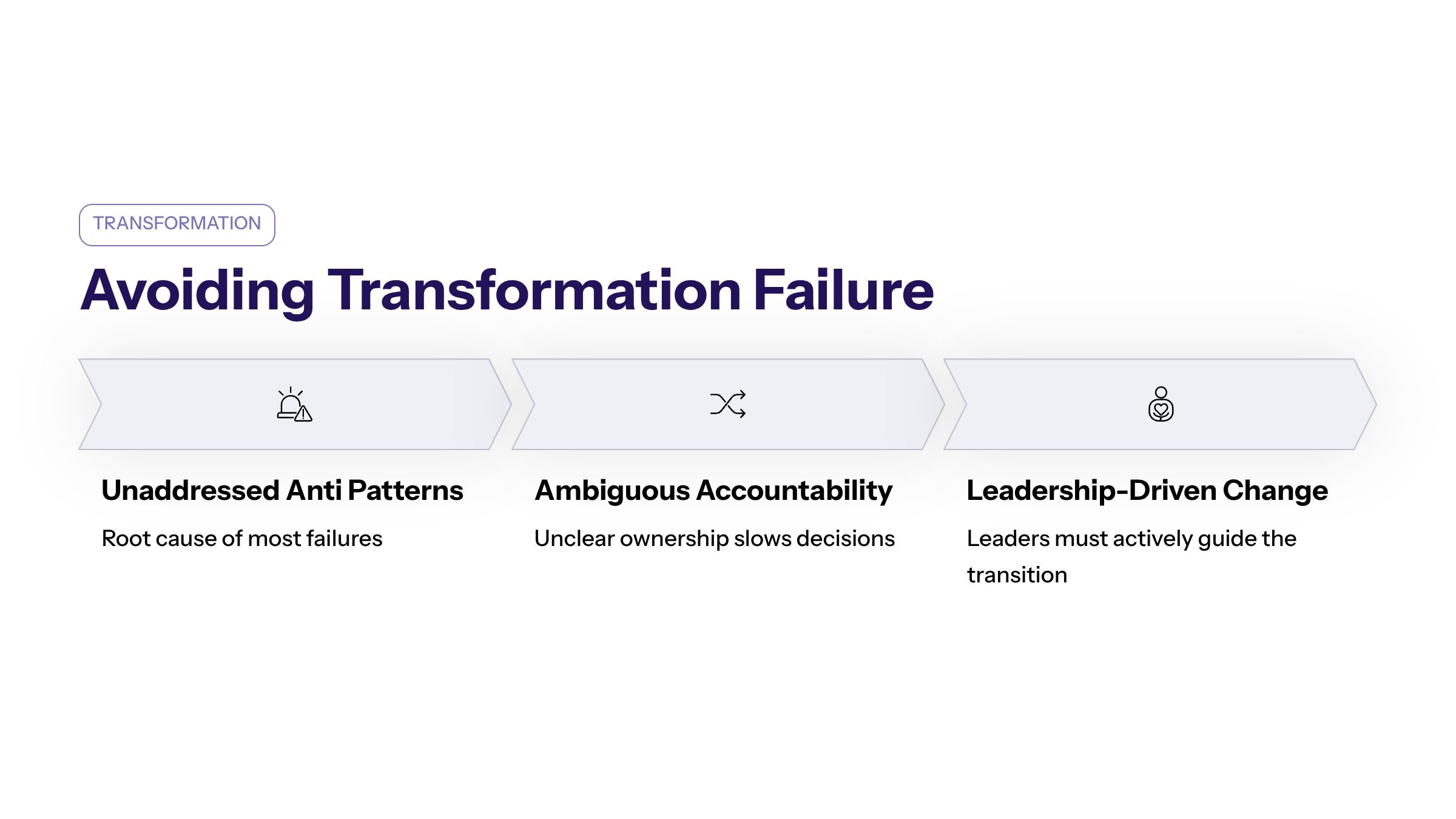 TRANSFORMATION

Avoiding Transformation Failure

Unaddressed Anti Patterns

Root cause of most failures

Ambiguous Accountability

Unclear ownership slows decisions

Leadership-Driven Change

Leaders must actively guide the transition